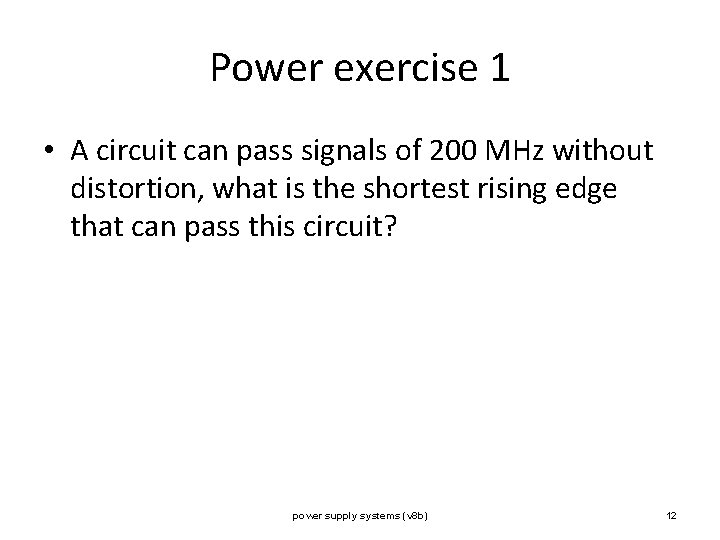 Power exercise 1

• A circuit can pass signals of 200 MHz without distortion, what is the shortest rising edge that can pass this circuit?

power supply systems (v8b)

12